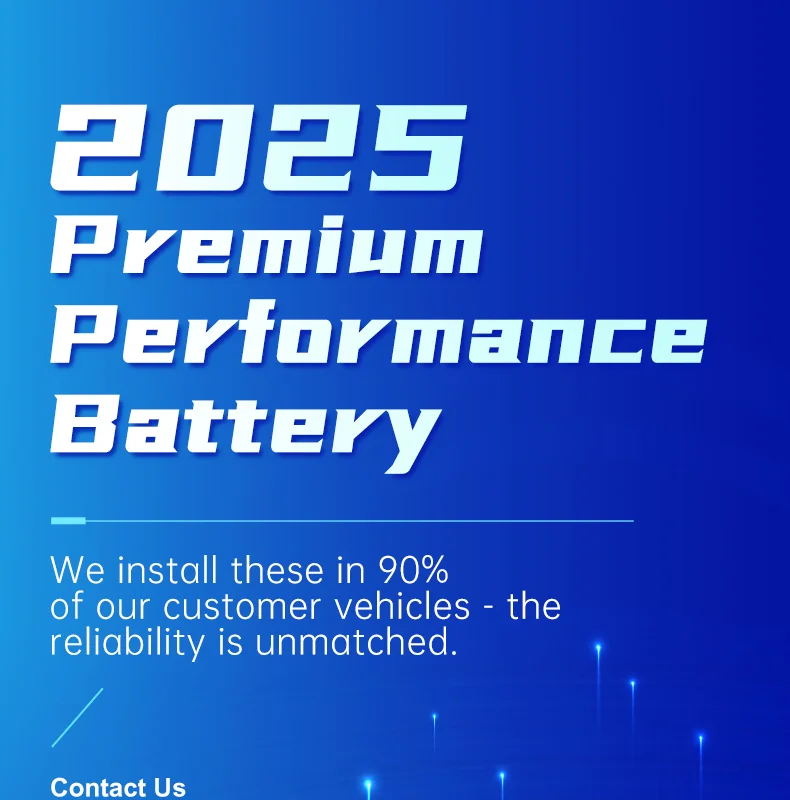 2025
Premium
Performance
Battery

We install these in 90% of our customer vehicles - the reliability is unmatched.

Contact Us